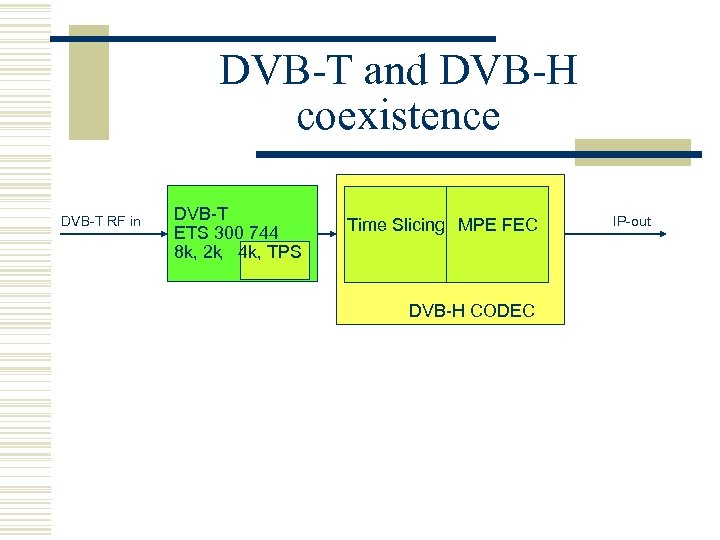 DVB-T and DVB-H coexistence

DVB-T RF in

DVB-T
ETS 300 744
8k, 2k, 4k, TPS

Time Slicing

MPE FEC

DVB-H CODEC

IP-out